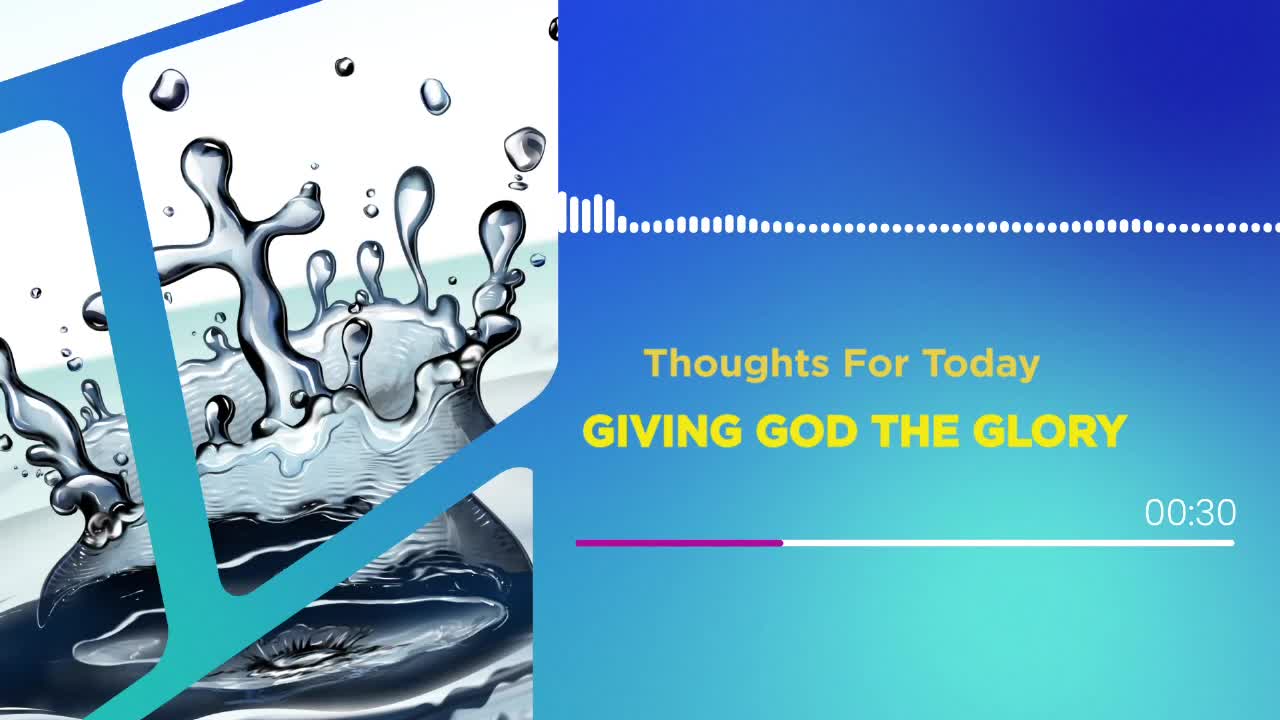 Thoughts For Today
GIVING GOD THE GLORY
00:30